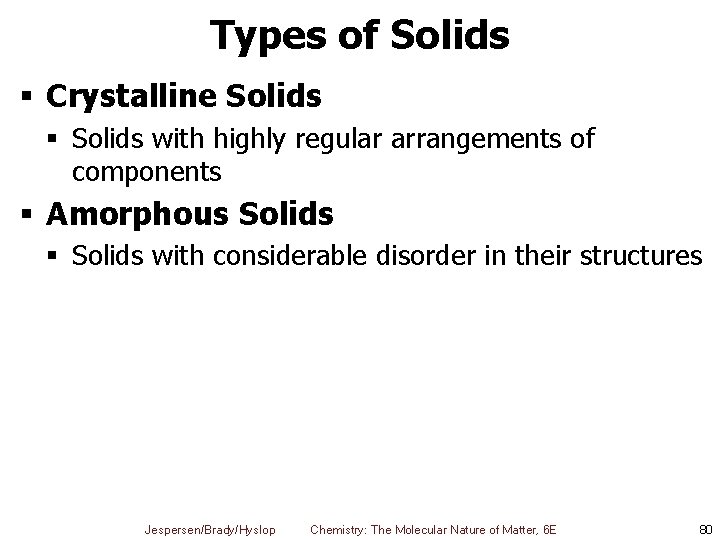 Types of Solids

▪ Crystalline Solids
 ▪ Solids with highly regular arrangements of components
▪ Amorphous Solids
 ▪ Solids with considerable disorder in their structures

Jespersen/Brady/Hyslop   Chemistry: The Molecular Nature of Matter, 6E   80